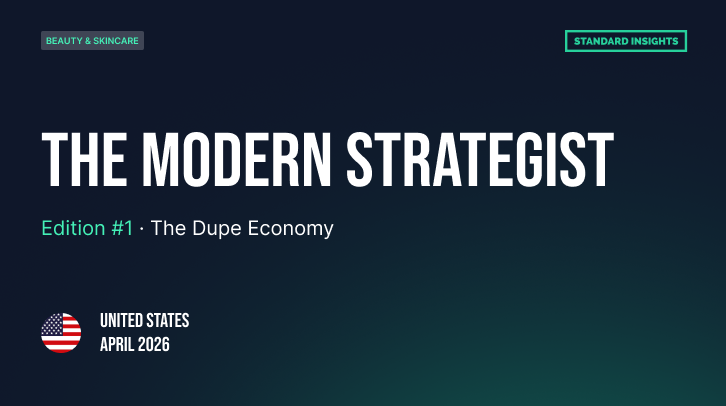 BEAUTY & SKINCARE

STANDARD INSIGHTS

THE MODERN STRATEGIST

Edition #1 · The Dupe Economy

UNITED STATES
APRIL 2026